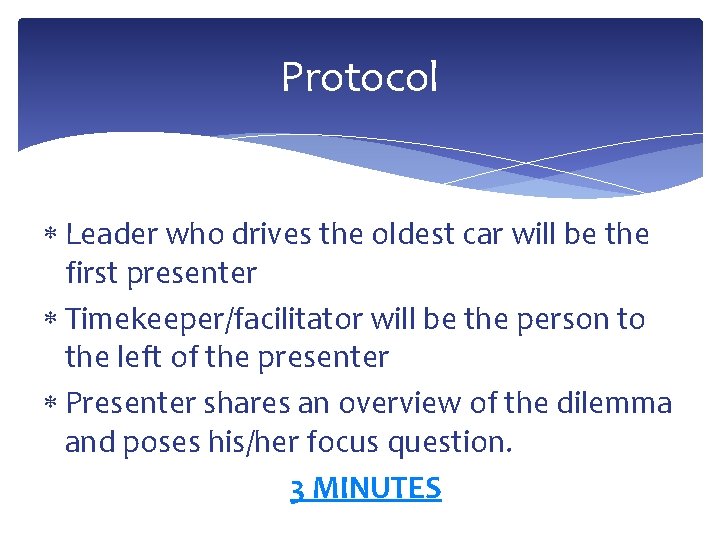 Protocol

* Leader who drives the oldest car will be the first presenter
* Timekeeper/facilitator will be the person to the left of the presenter
* Presenter shares an overview of the dilemma and poses his/her focus question.

3 MINUTES